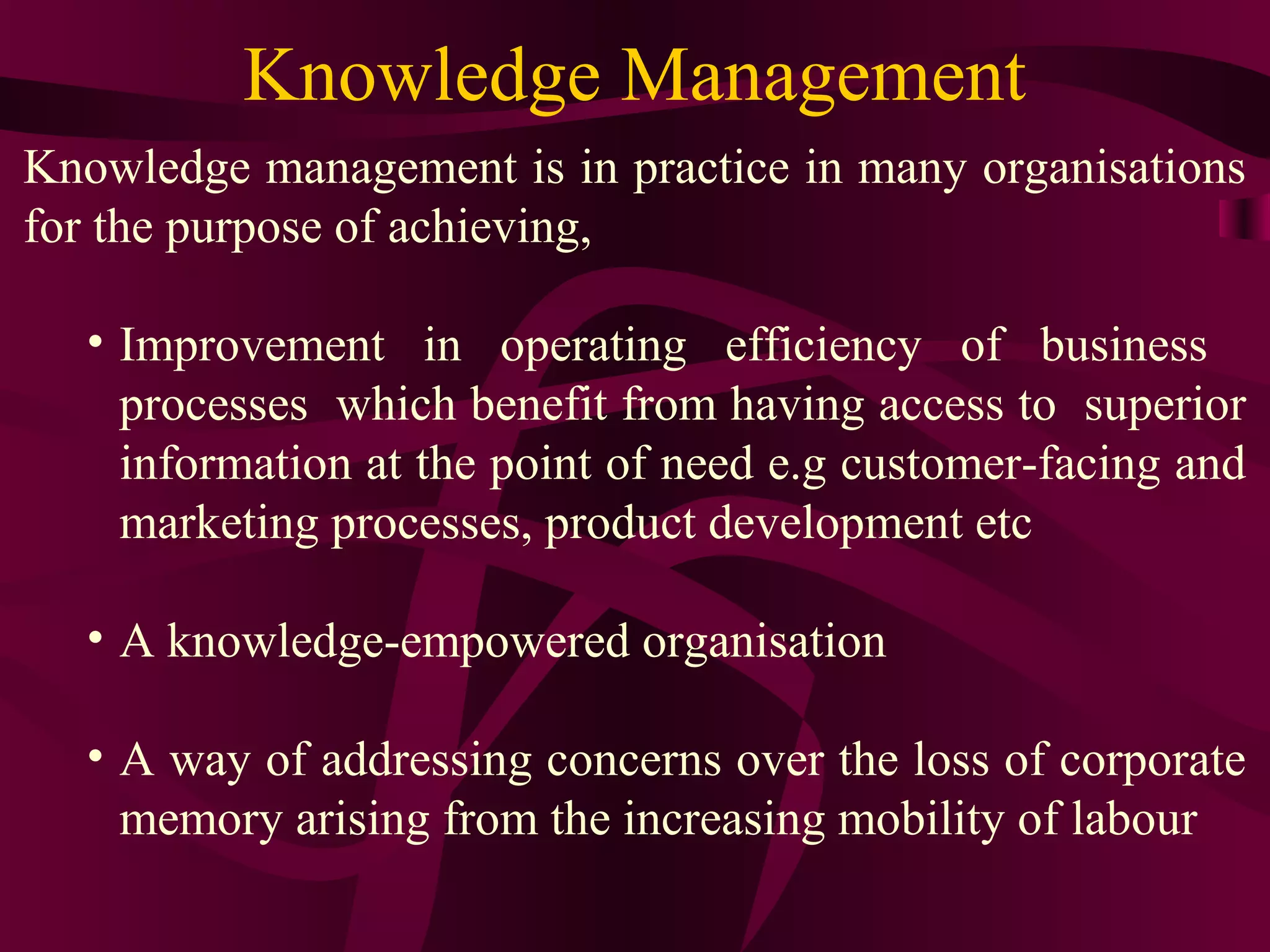 Knowledge Management

Knowledge management is in practice in many organisations for the purpose of achieving,

• Improvement in operating efficiency of business processes which benefit from having access to superior information at the point of need e.g customer-facing and marketing processes, product development etc

• A knowledge-empowered organisation

• A way of addressing concerns over the loss of corporate memory arising from the increasing mobility of labour